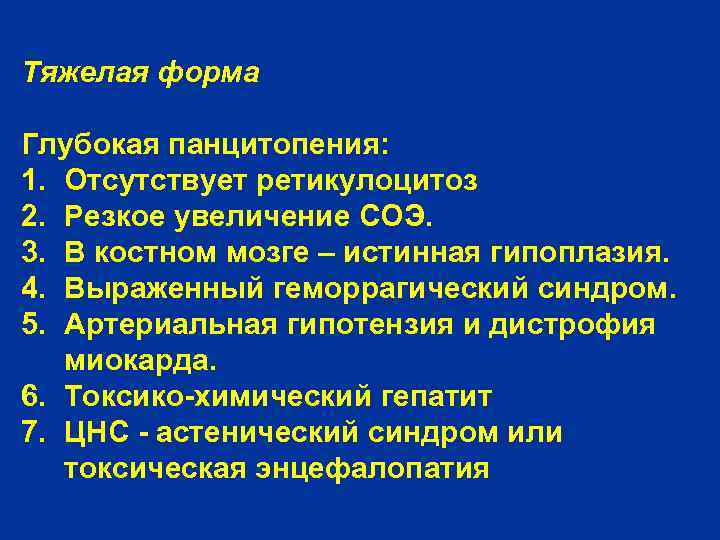 Тяжелая форма

Глубокая панцитопения:
1. Отсутствует ретикулоцитоз
2. Резкое увеличение СОЭ.
3. В костном мозге – истинная гипоплазия.
4. Выраженный геморрагический синдром.
5. Артериальная гипотензия и дистрофия миокарда.
6. Токсико-химический гепатит
7. ЦНС - астенический синдром или токсическая энцефалопатия